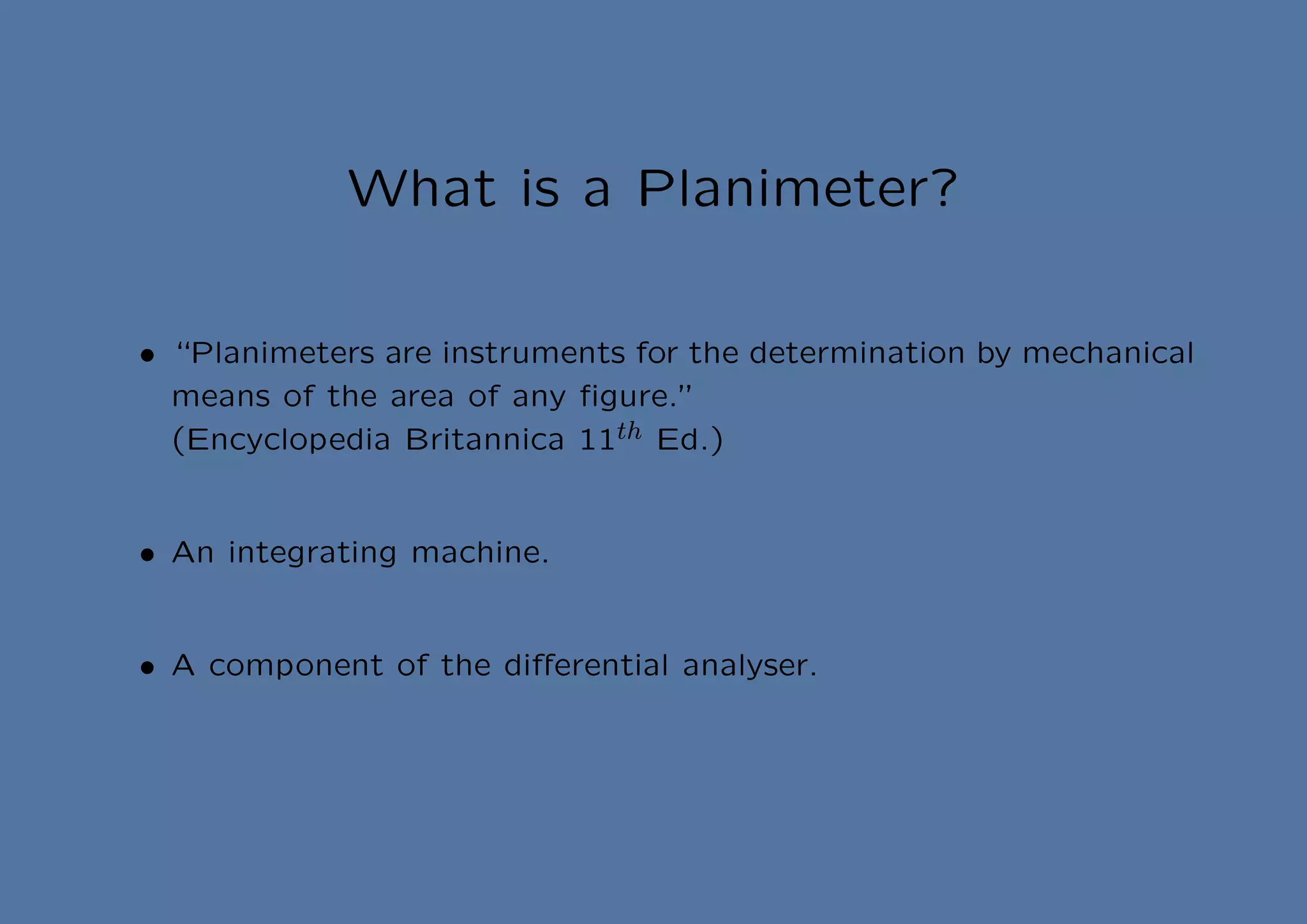 What is a Planimeter?

• "Planimeters are instruments for the determination by mechanical means of the area of any figure."
(Encyclopedia Britannica $11^{th}$ Ed.)

• An integrating machine.

• A component of the differential analyser.